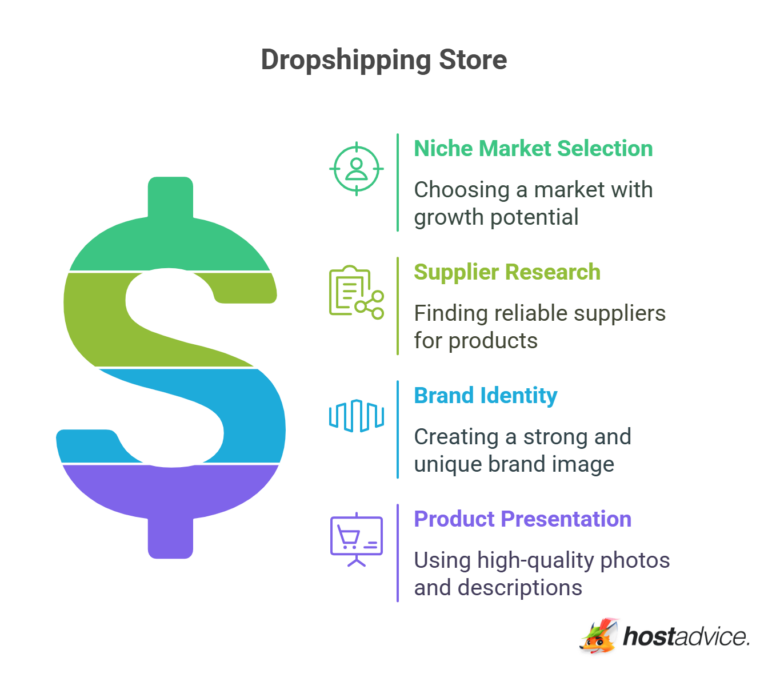 Dropshipping Store

Niche Market Selection

Choosing a market with growth potential

Supplier Research

Finding reliable suppliers for products

Brand Identity

Creating a strong and unique brand image

Product Presentation

Using high-quality photos and descriptions

hostadvice.